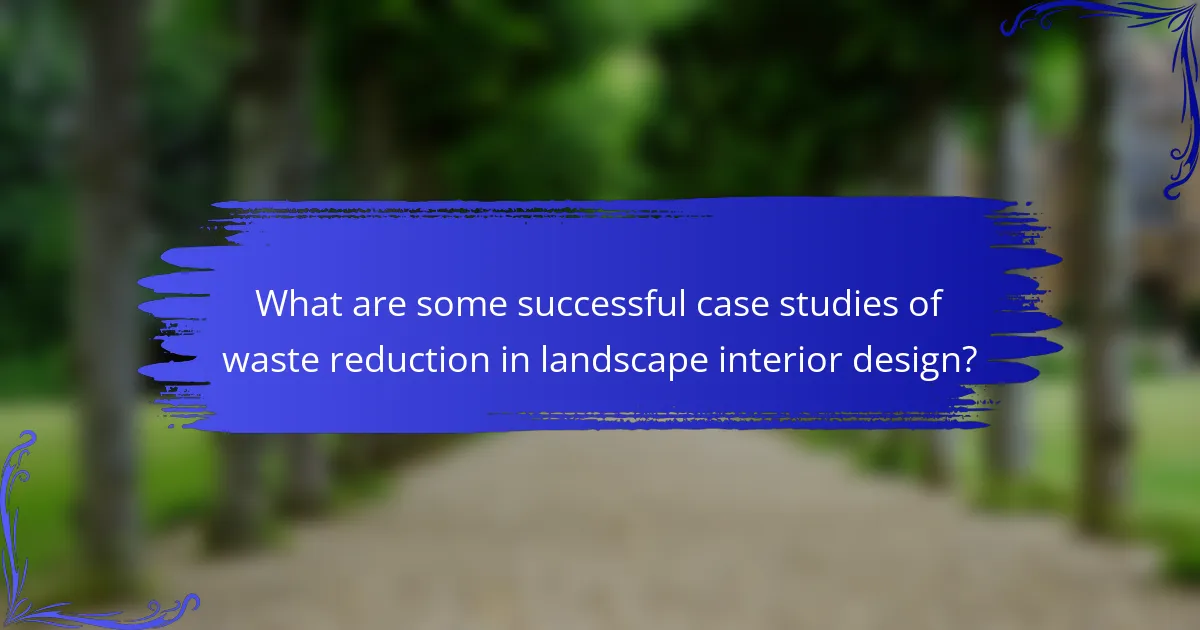 What are some successful case studies of waste reduction in landscape interior design?